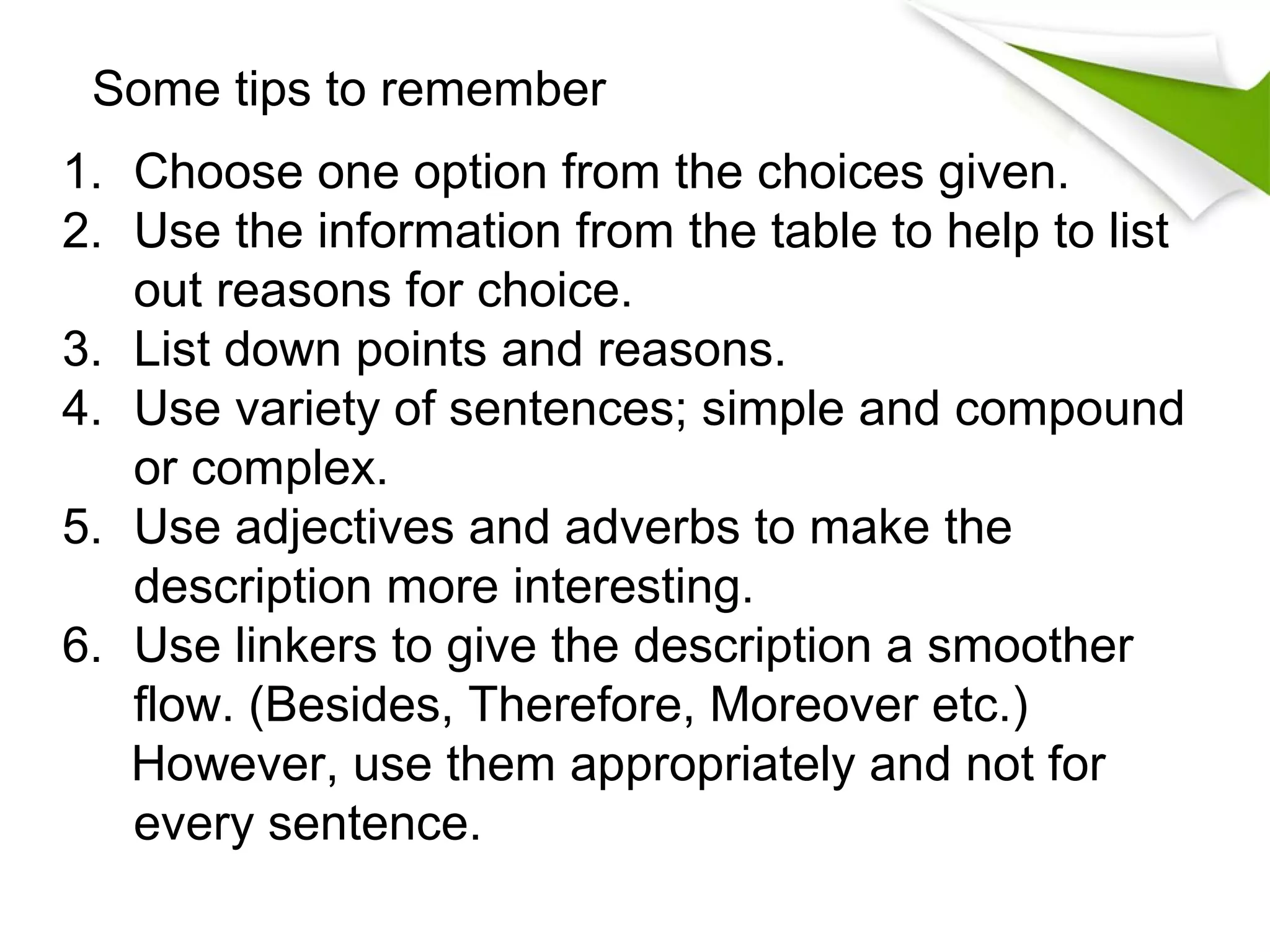 Some tips to remember

1. Choose one option from the choices given.
2. Use the information from the table to help to list out reasons for choice.
3. List down points and reasons.
4. Use variety of sentences; simple and compound or complex.
5. Use adjectives and adverbs to make the description more interesting.
6. Use linkers to give the description a smoother flow. (Besides, Therefore, Moreover etc.) However, use them appropriately and not for every sentence.